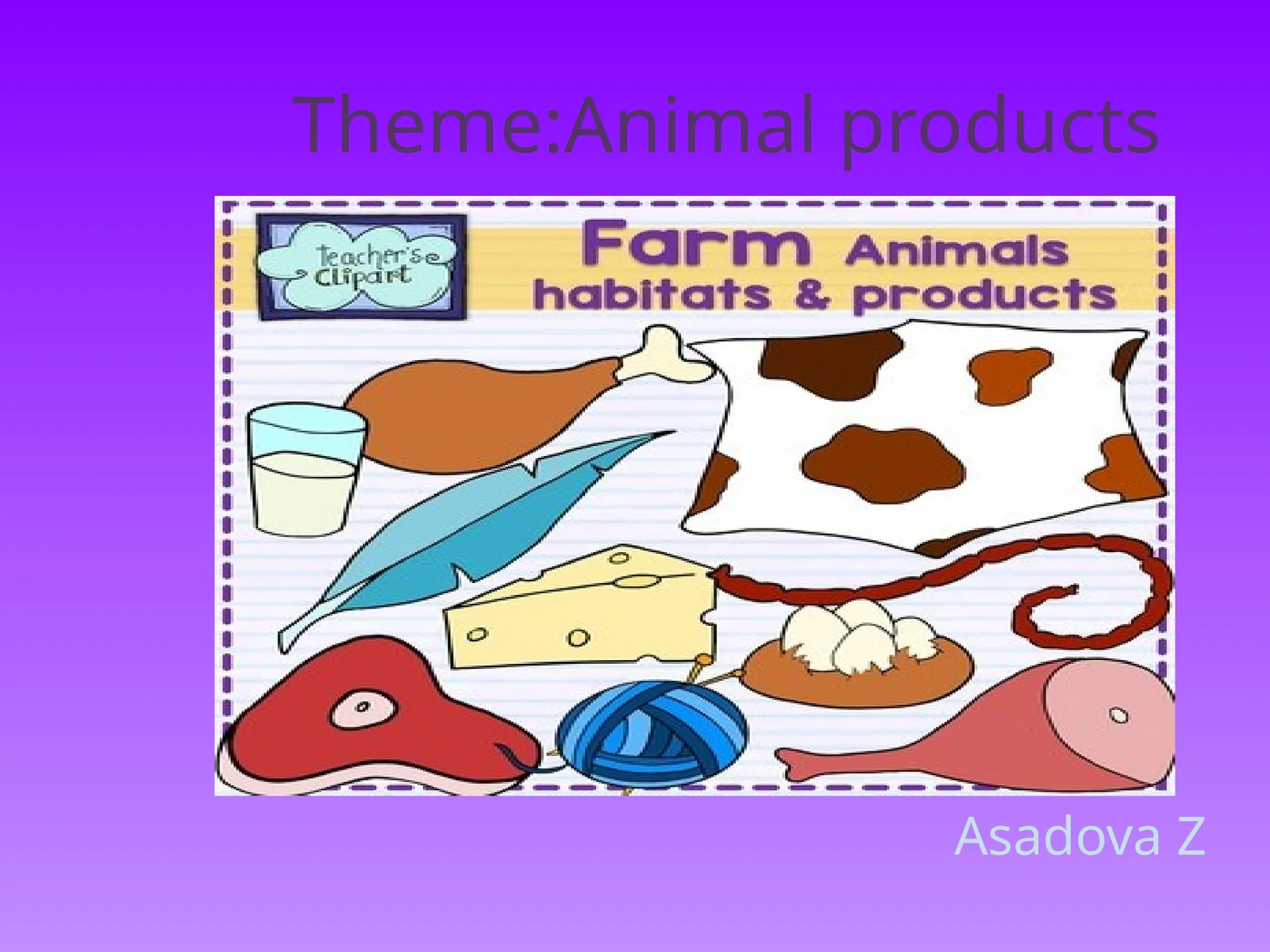 Theme:Animal products

teacher's Clipart

Farm Animals
habitats & products

Asadova Z